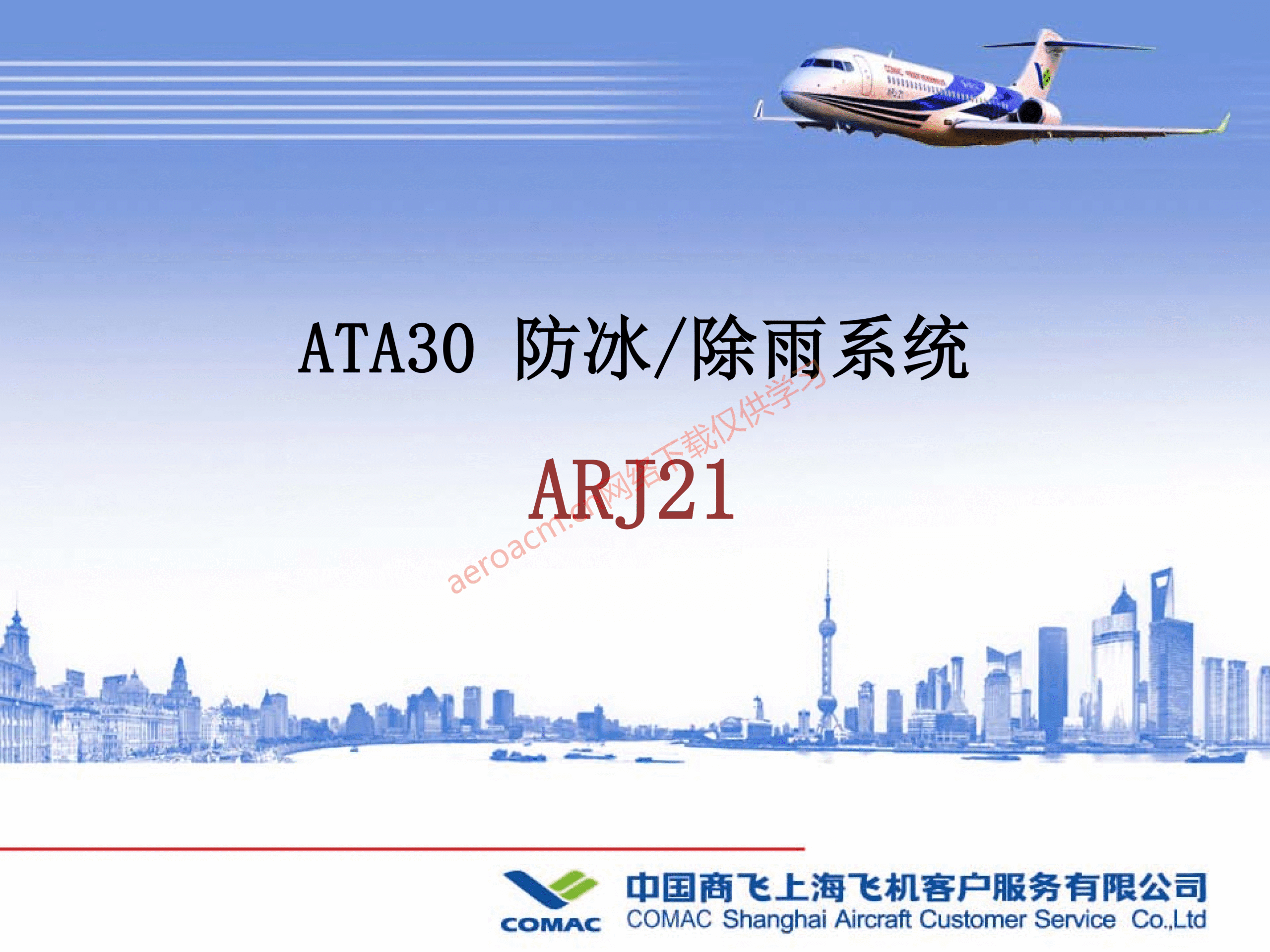 ATA30 防冰/除雨系统

ARJ21

aeroacm.cn网络下载仅供学习

COMAC

中国商飞上海飞机客户服务有限公司
COMAC Shanghai Aircraft Customer Service Co.,Ltd